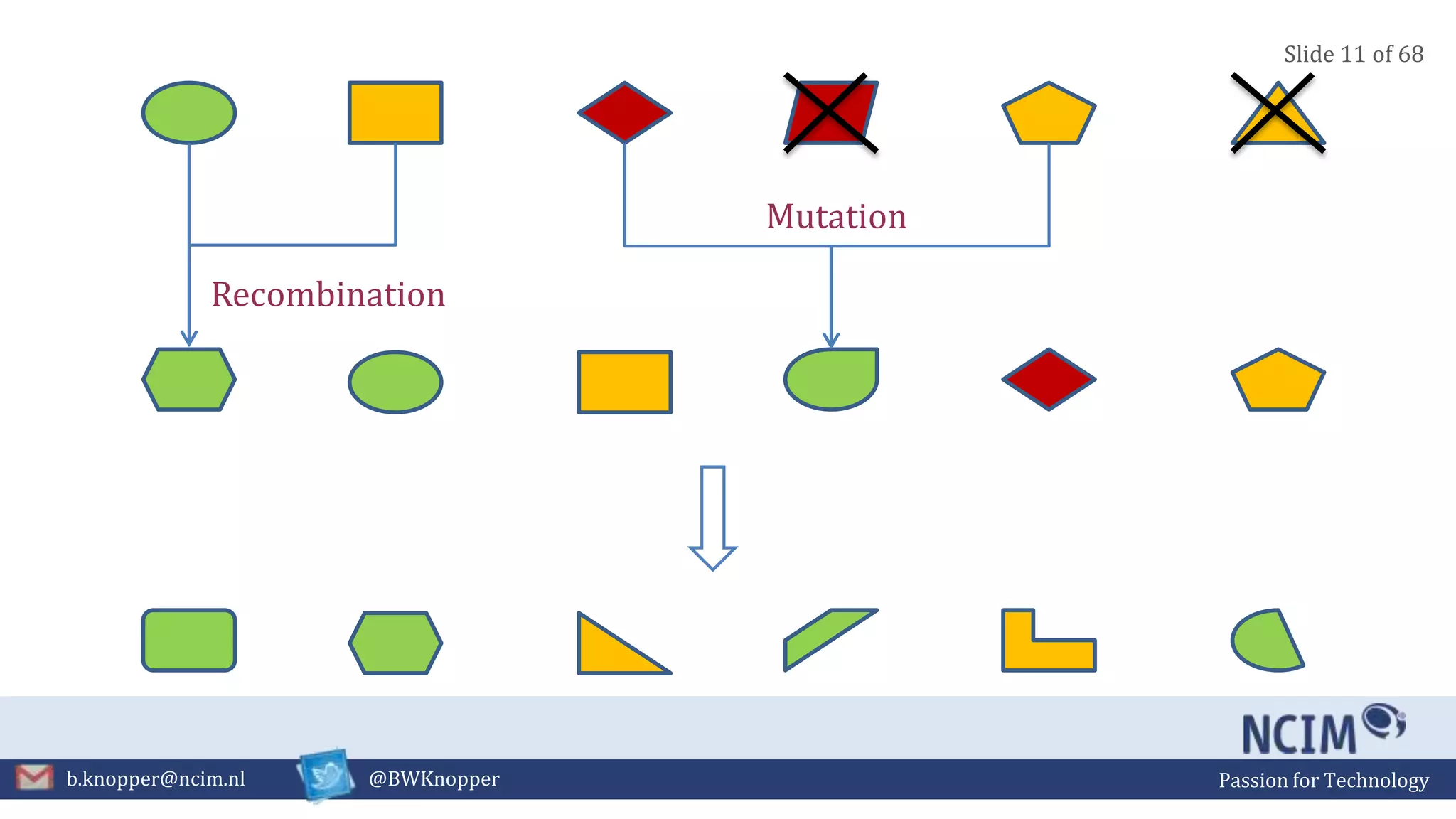 Slide 11 of 68

Mutation

Recombination

NCIM

b.knopper@ncim.nl

@BWKnopper

Passion for Technology